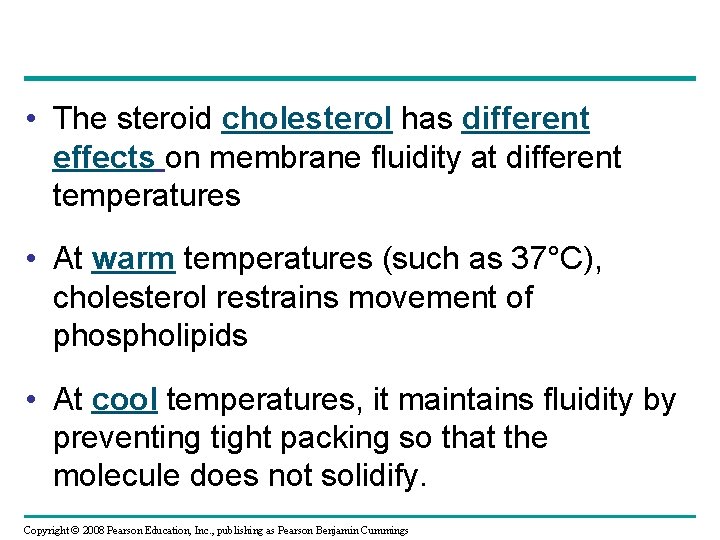 • The steroid cholesterol has different effects on membrane fluidity at different temperatures

• At warm temperatures (such as 37°C), cholesterol restrains movement of phospholipids

• At cool temperatures, it maintains fluidity by preventing tight packing so that the molecule does not solidify.

Copyright © 2008 Pearson Education, Inc., publishing as Pearson Benjamin Cummings